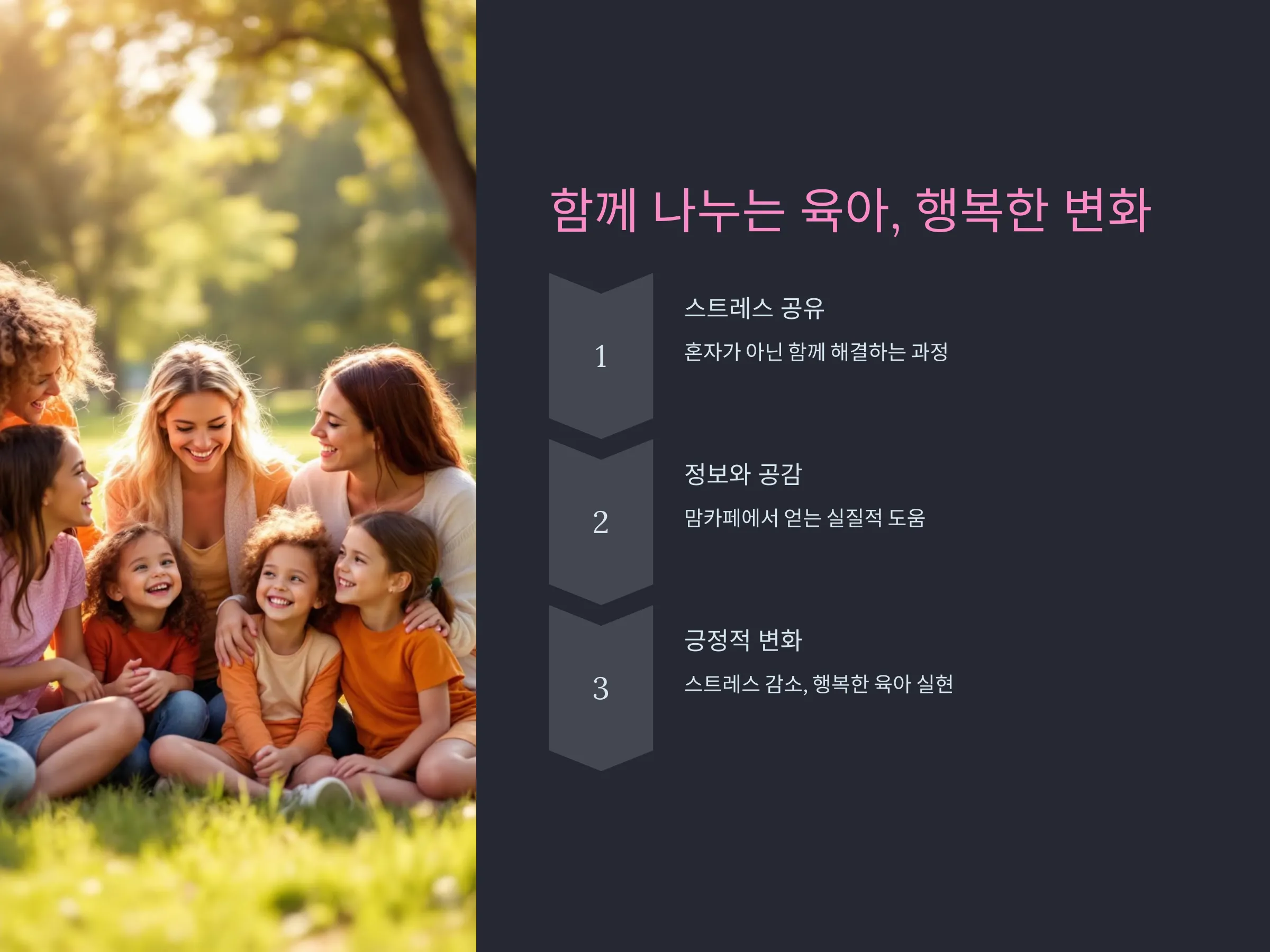 함께 나누는 육아, 행복한 변화

1

스트레스 공유

혼자가 아닌 함께 해결하는 과정

2

정보와 공감

맘카페에서 얻는 실질적 도움

3

긍정적 변화

스트레스 감소, 행복한 육아 실현